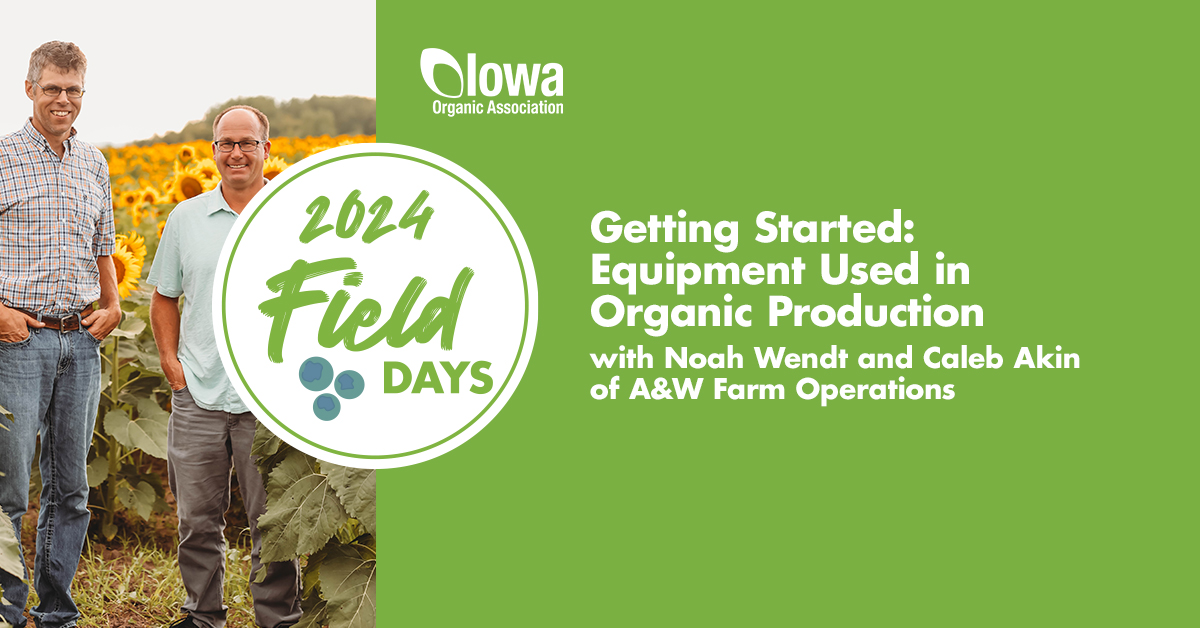 Iowa
Organic Association

2024
Field
DAYS

Getting Started: Equipment Used in Organic Production

with Noah Wendt and Caleb Akin of A&W Farm Operations